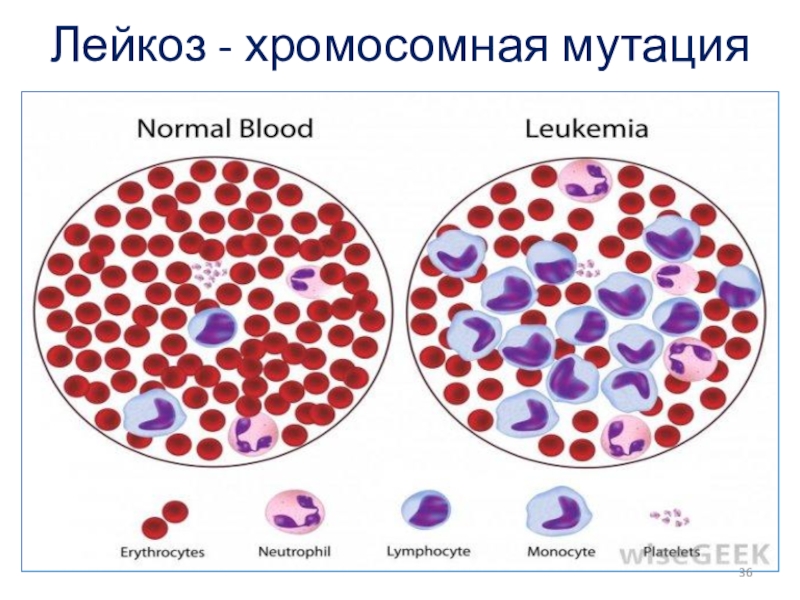 Лейкоз - хромосомная мутация

Normal Blood

Leukemia

Erythrocytes

Neutrophil

Lymphocyte

Monocyte

Platelets

wiseGEEK

36